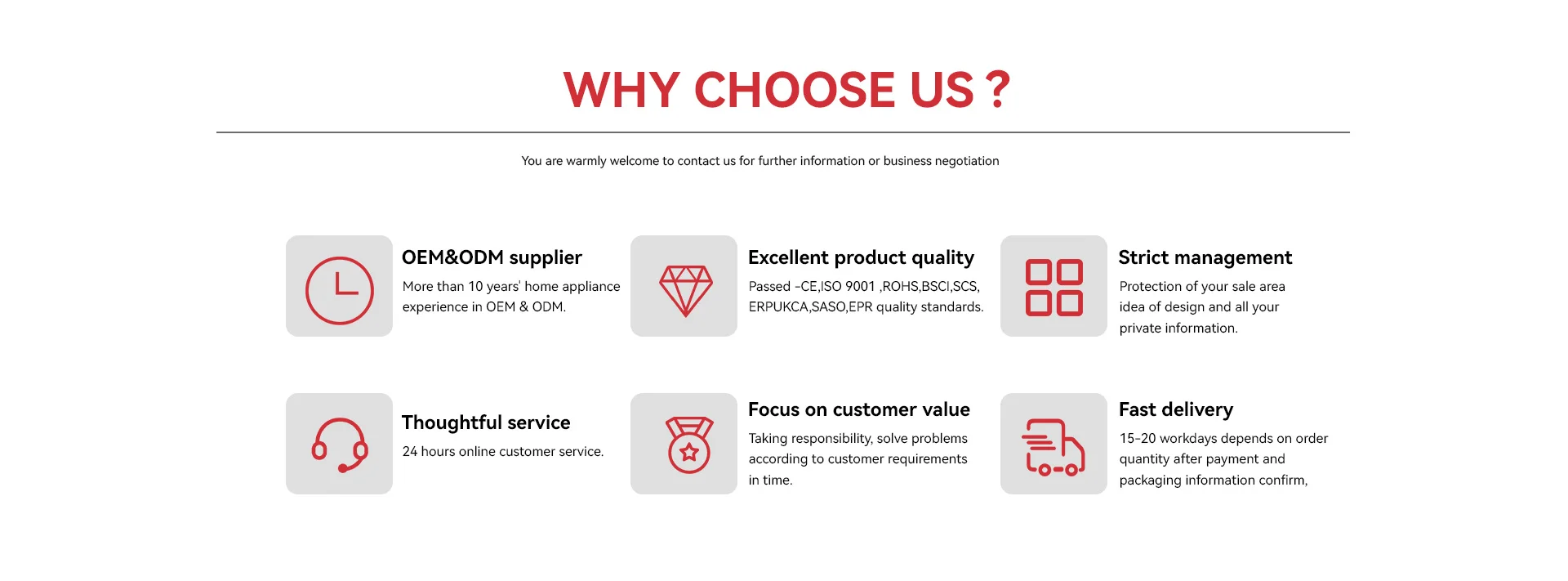 WHY CHOOSE US ?

You are warmly welcome to contact us for further information or business negotiation

OEM&ODM supplier

More than 10 years' home appliance experience in OEM & ODM.

Excellent product quality

Passed -CE,ISO 9001 ,ROHS,BSCI,SCS, ERPUKCA,SASO,EPR quality standards.

Strict management

Protection of your sale area idea of design and all your private information.

Thoughtful service

24 hours online customer service.

Focus on customer value

Taking responsibility, solve problems according to customer requirements in time.

Fast delivery

15-20 workdays depends on order quantity after payment and packaging information confirm,